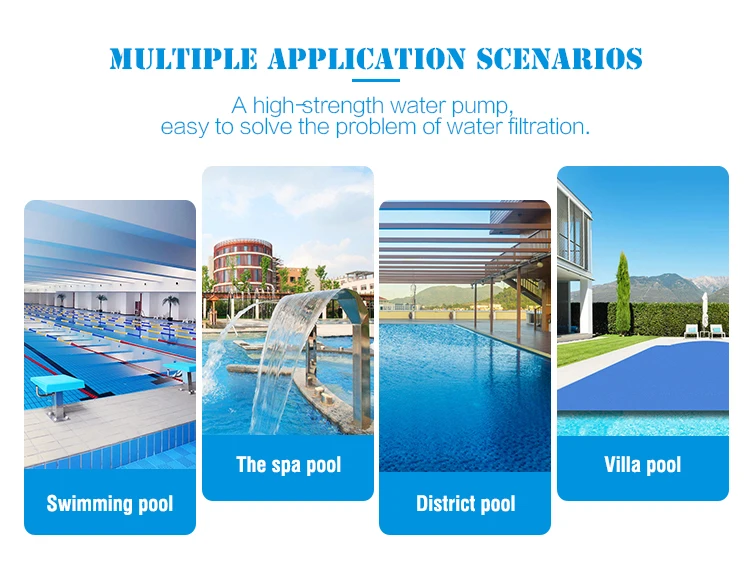 MULTIPLE APPLICATION SCENARIOS

A high-strength water pump,
easy to solve the problem of water filtration.

Swimming pool

The spa pool

District pool

Villa pool